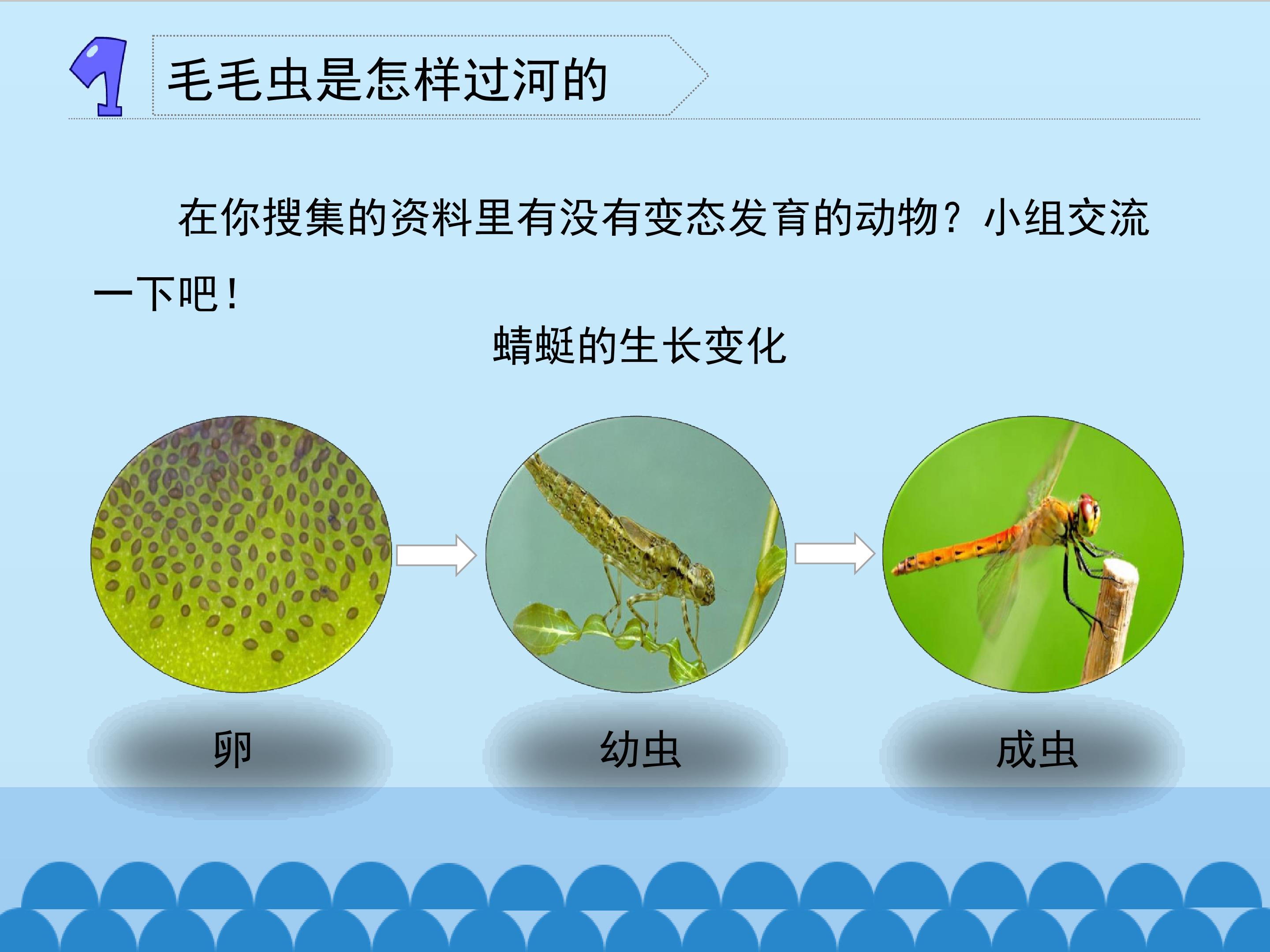 1 毛毛虫是怎样过河的

在你搜集的资料里有没有变态发育的动物？小组交流一下吧！

蜻蜓的生长变化

卵

幼虫

成虫